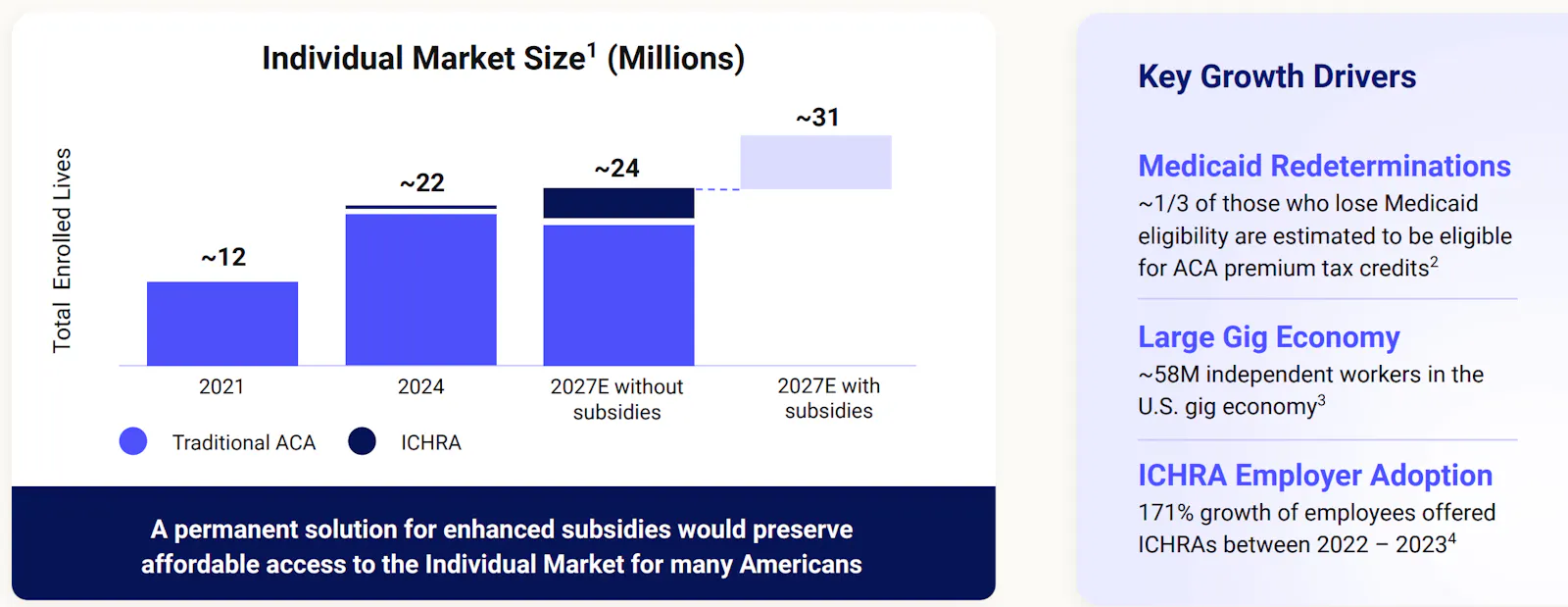 Individual Market Size$^1$ (Millions)

Total Enrolled Lives

~12

~22

~24

~31

2021

2024

2027E without subsidies

2027E with subsidies

Traditional ACA

ICHRA

A permanent solution for enhanced subsidies would preserve affordable access to the Individual Market for many Americans

Key Growth Drivers

Medicaid Redeterminations

~1/3 of those who lose Medicaid eligibility are estimated to be eligible for ACA premium tax credits$^2$

Large Gig Economy

~58M independent workers in the U.S. gig economy$^3$

ICHRA Employer Adoption

171% growth of employees offered ICHRAs between 2022 – 2023$^4$